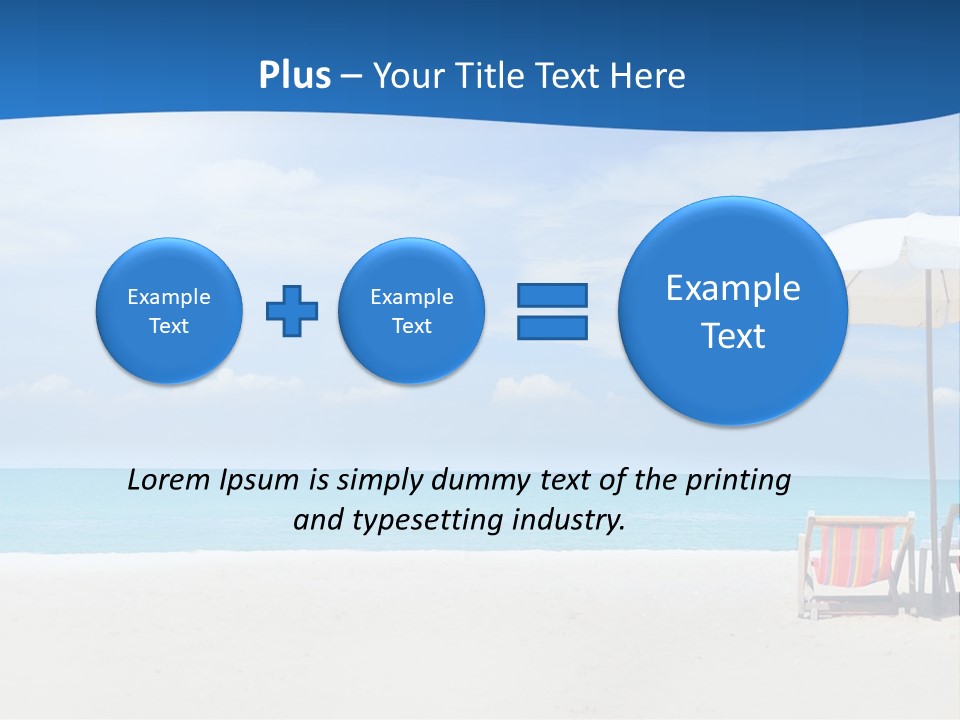 Plus – Your Title Text Here

Example Text

Example Text

Example Text

Lorem Ipsum is simply dummy text of the printing and typesetting industry.